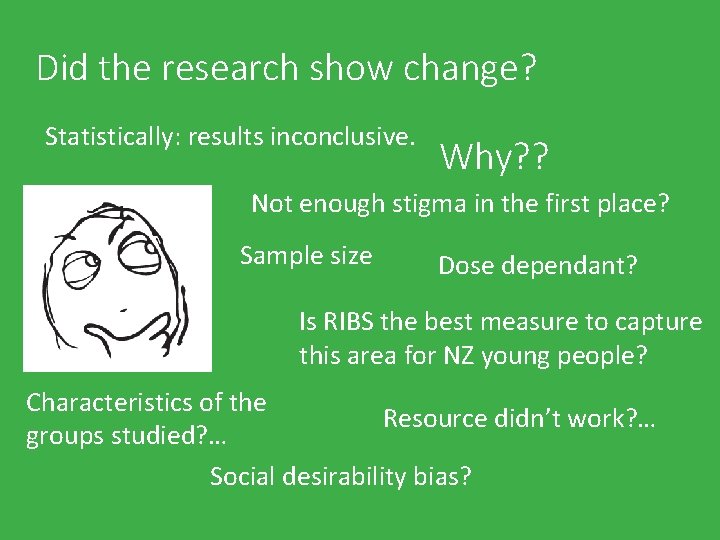 Did the research show change?

Statistically: results inconclusive.

Why??

Not enough stigma in the first place?

Sample size

Dose dependant?

Is RIBS the best measure to capture this area for NZ young people?

Characteristics of the groups studied?...

Resource didn't work?...

Social desirability bias?